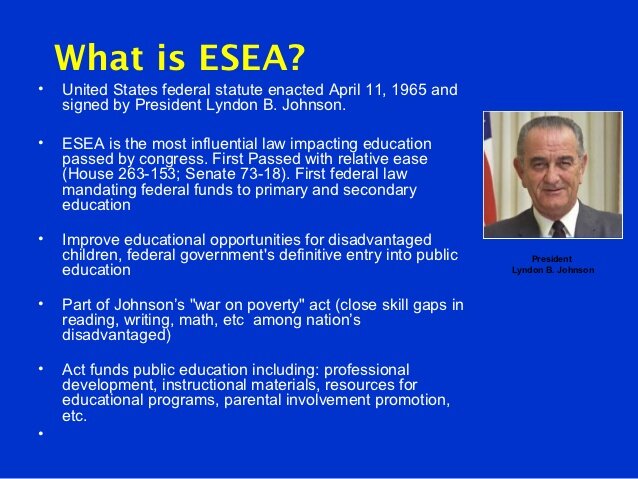 What is ESEA?

• United States federal statute enacted April 11, 1965 and signed by President Lyndon B. Johnson.

• ESEA is the most influential law impacting education passed by congress. First Passed with relative ease (House 263-153; Senate 73-18). First federal law mandating federal funds to primary and secondary education

• Improve educational opportunities for disadvantaged children, federal government's definitive entry into public education

• Part of Johnson's "war on poverty" act (close skill gaps in reading, writing, math, etc among nation's disadvantaged)

• Act funds public education including: professional development, instructional materials, resources for educational programs, parental involvement promotion, etc.

•

President
Lyndon B. Johnson